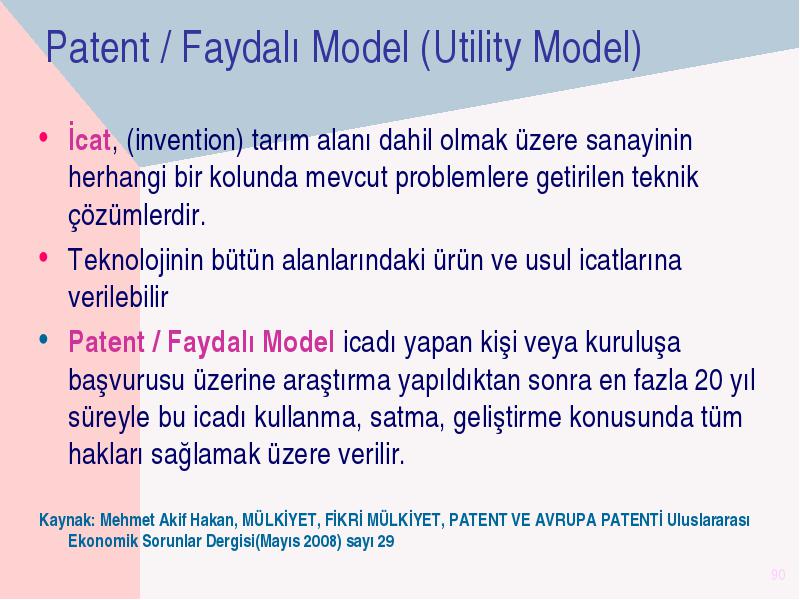 Patent / Faydalı Model (Utility Model)

• İcat, (invention) tarım alanı dahil olmak üzere sanayinin herhangi bir kolunda mevcut problemlere getirilen teknik çözümlerdir.

• Teknolojinin bütün alanlarındaki ürün ve usul icatlarına verilebilir

• Patent / Faydalı Model icadı yapan kişi veya kuruluşa başvurusu üzerine araştırma yapıldıktan sonra en fazla 20 yıl süreyle bu icadı kullanma, satma, geliştirme konusunda tüm hakları sağlamak üzere verilir.

Kaynak: Mehmet Akif Hakan, MÜLKİYET, FİKRİ MÜLKİYET, PATENT VE AVRUPA PATENTİ Uluslararası Ekonomik Sorunlar Dergisi(Mayıs 2008) sayı 29

90